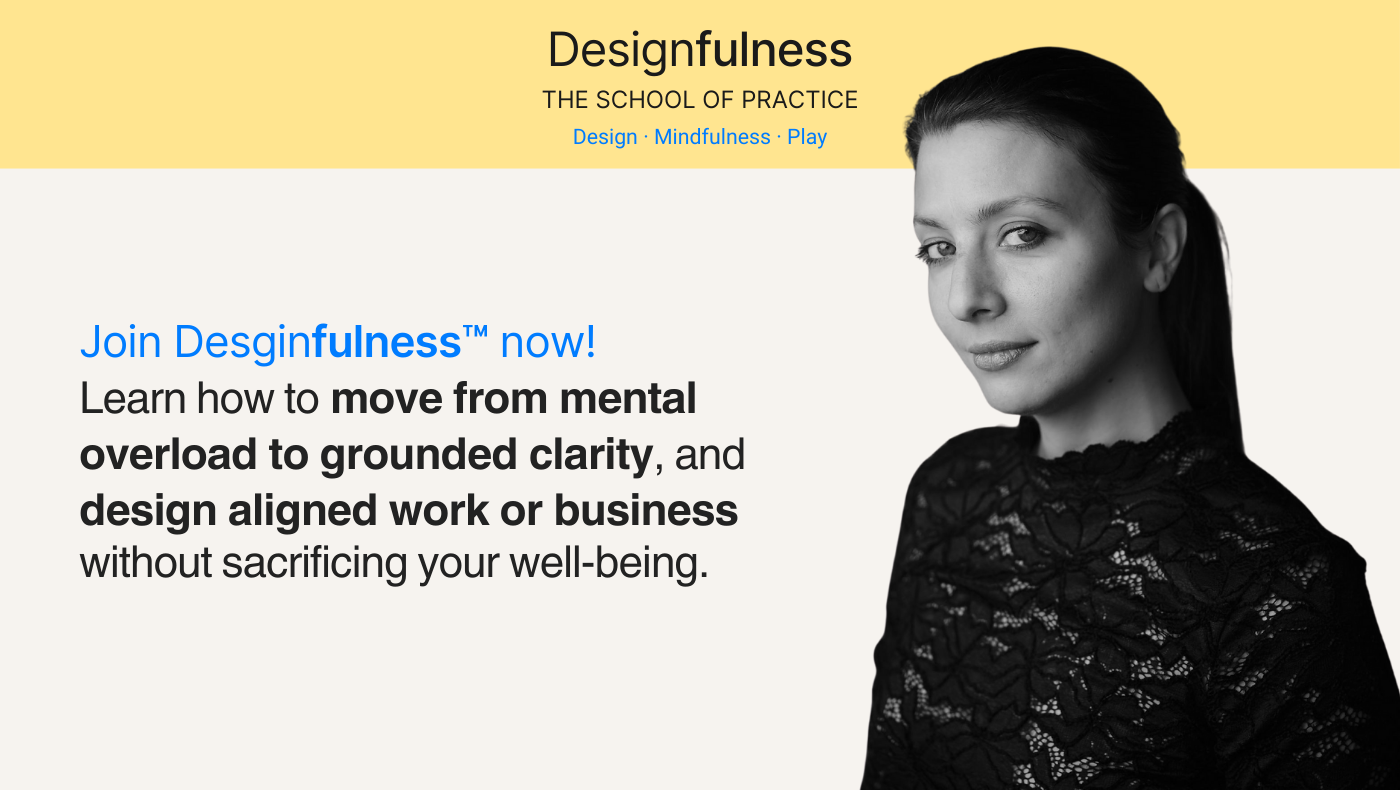 Designfulness
THE SCHOOL OF PRACTICE
Design · Mindfulness · Play

Join Desginfulness™ now!
Learn how to move from mental overload to grounded clarity, and design aligned work or business without sacrificing your well-being.